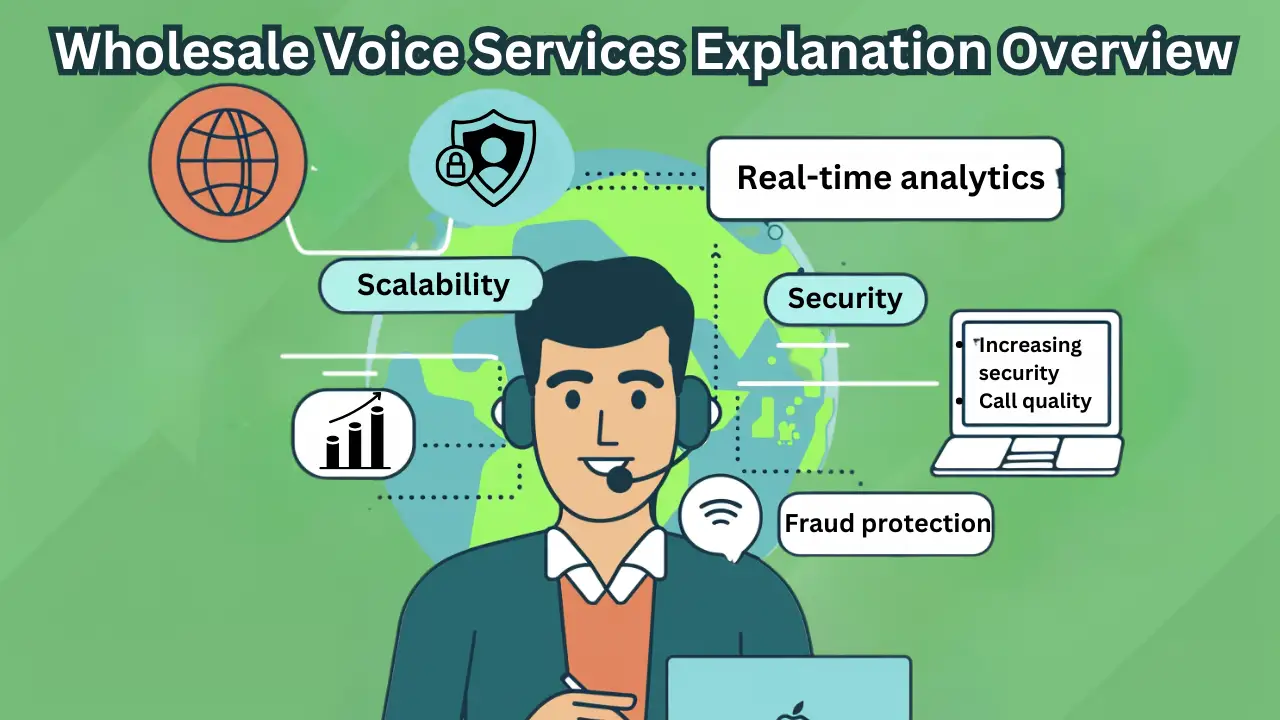 Wholesale Voice Services Explanation Overview

Real-time analytics

Scalability

Security

• Increasing security
• Call quality

Fraud protection